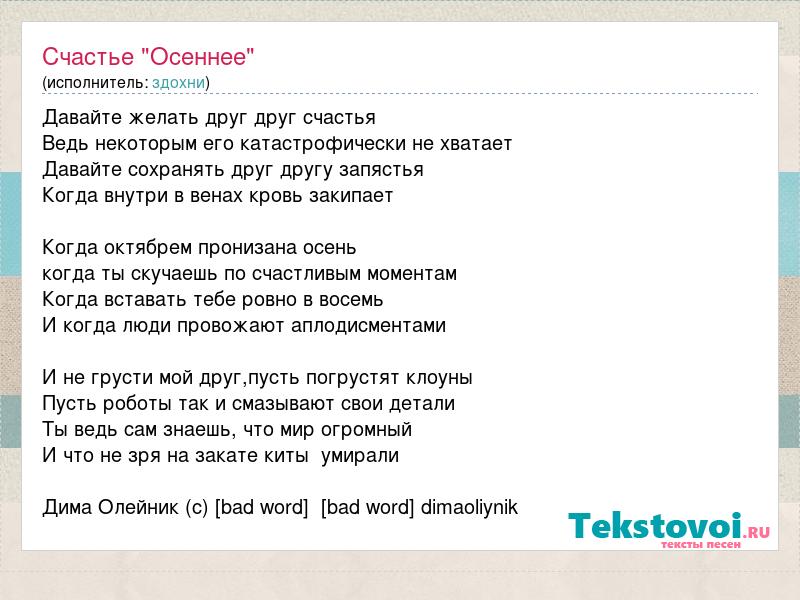 Счастье "Осеннее"
(исполнитель: здохни)

Давайте желать друг друг счастья
Ведь некоторым его катастрофически не хватает
Давайте сохранять друг другу запястья
Когда внутри в венах кровь закипает

Когда октябрем пронизана осень
когда ты скучаешь по счастливым моментам
Когда вставать тебе ровно в восемь
И когда люди провожают аплодисментами

И не грусти мой друг,пусть погрустят клоуны
Пусть роботы так и смазывают свои детали
Ты ведь сам знаешь, что мир огромный
И что не зря на закате киты умирали

Дима Олейник (с) [bad word] [bad word] dimaoliynik

Tekstovoi.RU
тексты песен